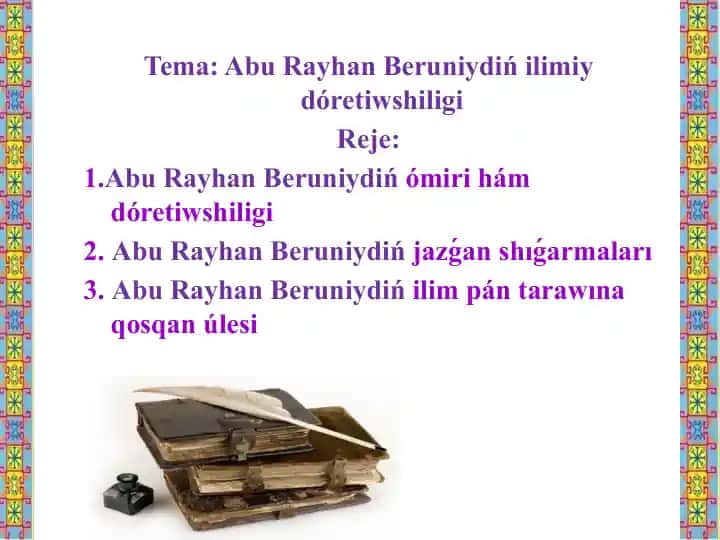 Tema: Abu Rayhan Beruniydiń ilimiy dóretiwshiligi

Reje:

1.Abu Rayhan Beruniydiń ómiri hám dóretiwshiligi

2. Abu Rayhan Beruniydiń jazǵan shıǵarmaları

3. Abu Rayhan Beruniydiń ilim pán tarawına qosqan úlesi